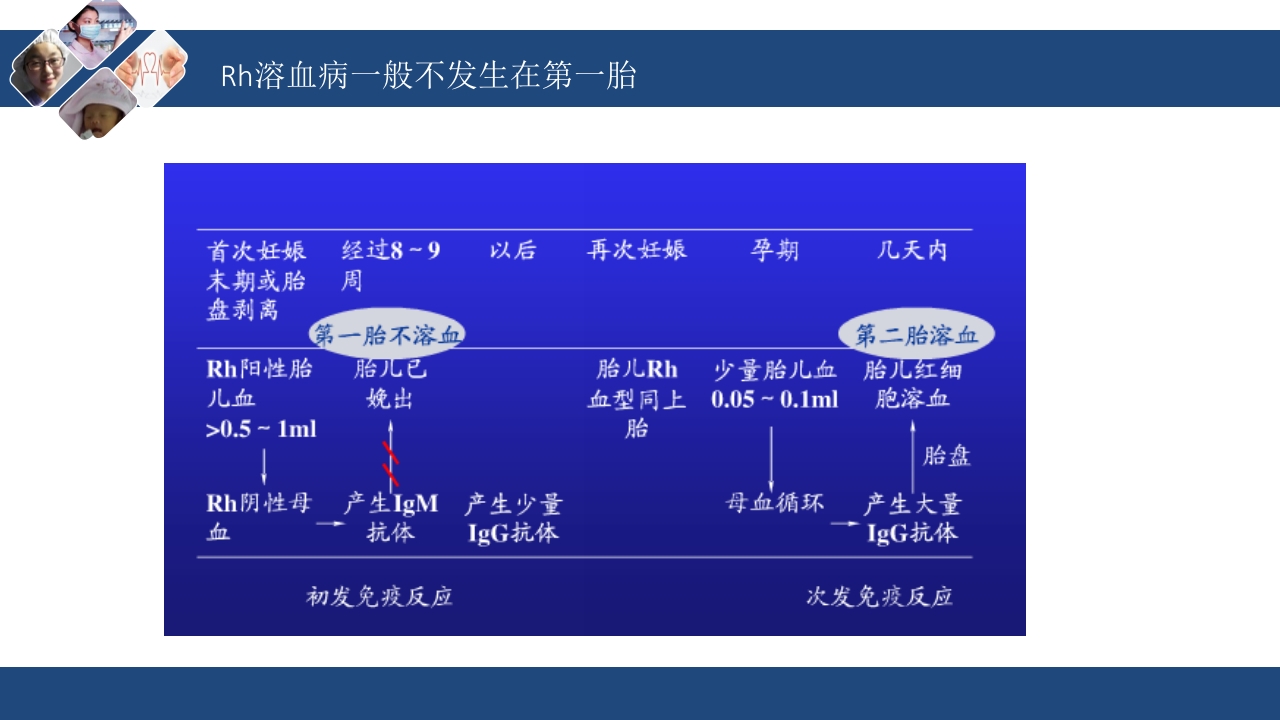 Rh溶血病一般不发生在第一胎

首次妊娠末期或胎盘剥离

经过8～9周

以后

再次妊娠

孕期

几天内

第一胎不溶血

第二胎溶血

Rh阳性胎儿血 >0.5～1ml

胎儿已娩出

胎儿Rh血型同上胎

少量胎儿血 0.05～0.1ml

胎儿红细胞溶血

胎盘

Rh阴性母血

产生IgM抗体

产生少量IgG抗体

母血循环

产生大量IgG抗体

初发免疫反应

次发免疫反应